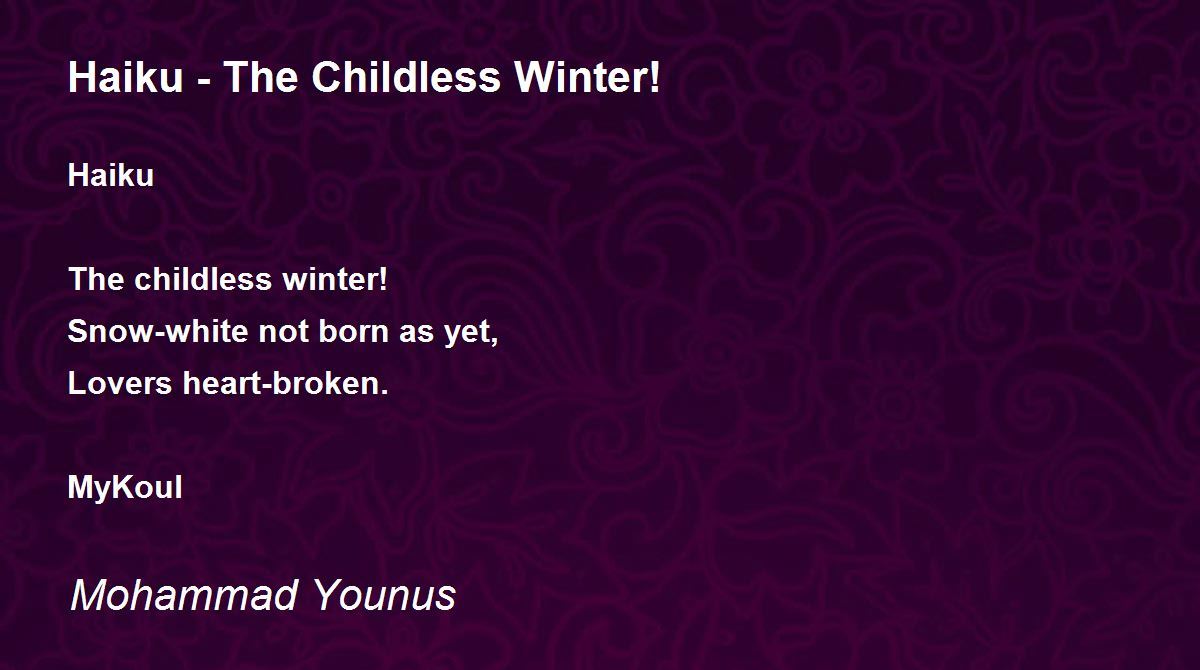 Haiku - The Childless Winter!

Haiku

The childless winter!
Snow-white not born as yet,
Lovers heart-broken.

MyKoul

Mohammad Younus